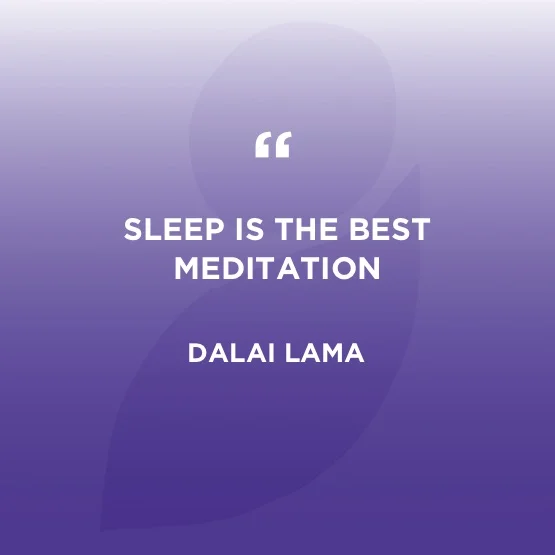 “

SLEEP IS THE BEST MEDITATION

DALAI LAMA